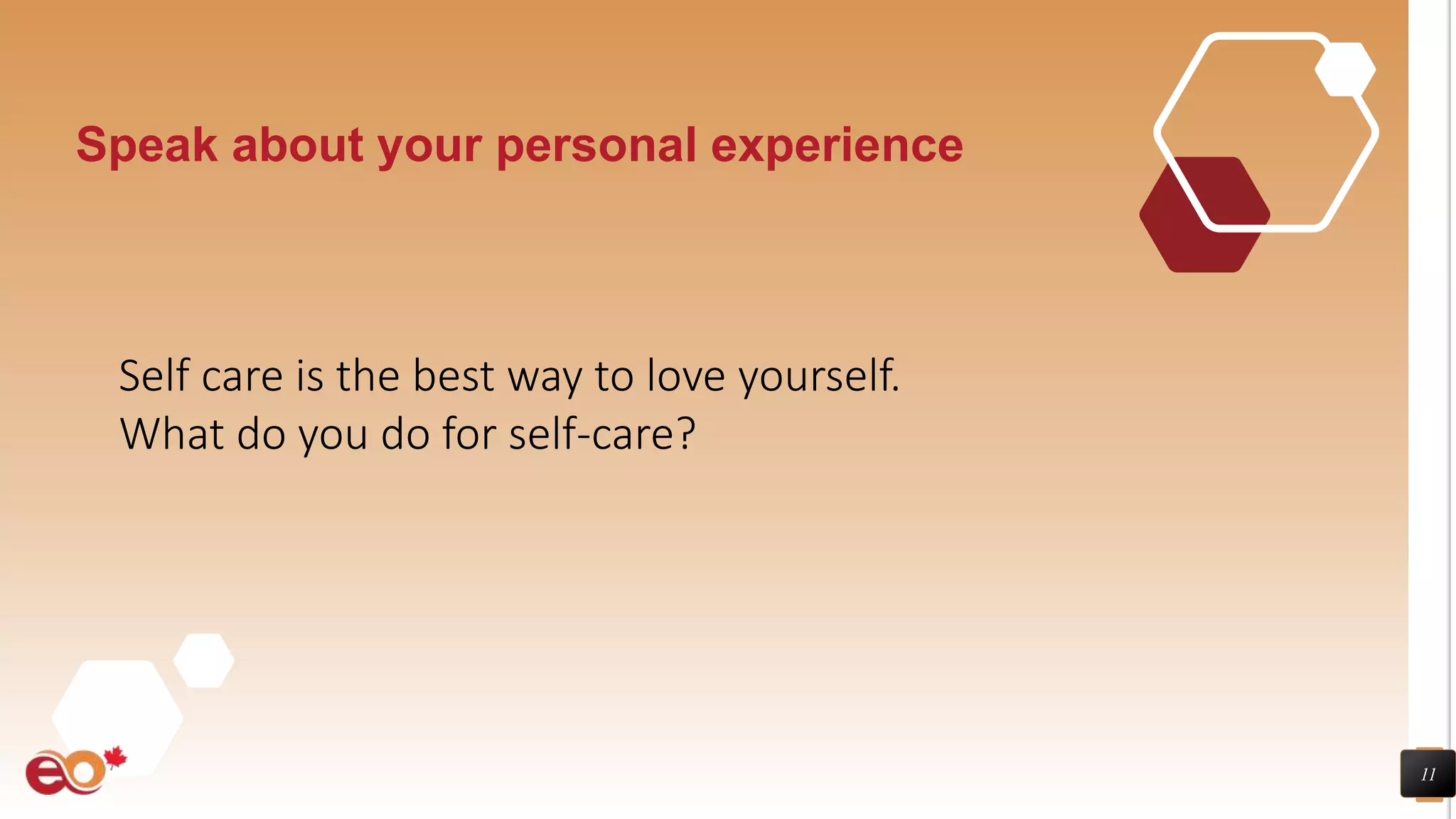 Speak about your personal experience

Self care is the best way to love yourself.
What do you do for self-care?

eo

11